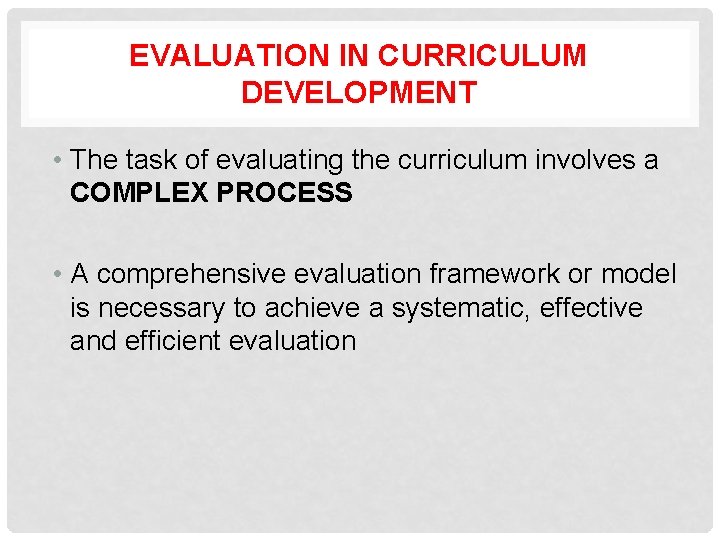 EVALUATION IN CURRICULUM DEVELOPMENT

• The task of evaluating the curriculum involves a COMPLEX PROCESS

• A comprehensive evaluation framework or model is necessary to achieve a systematic, effective and efficient evaluation